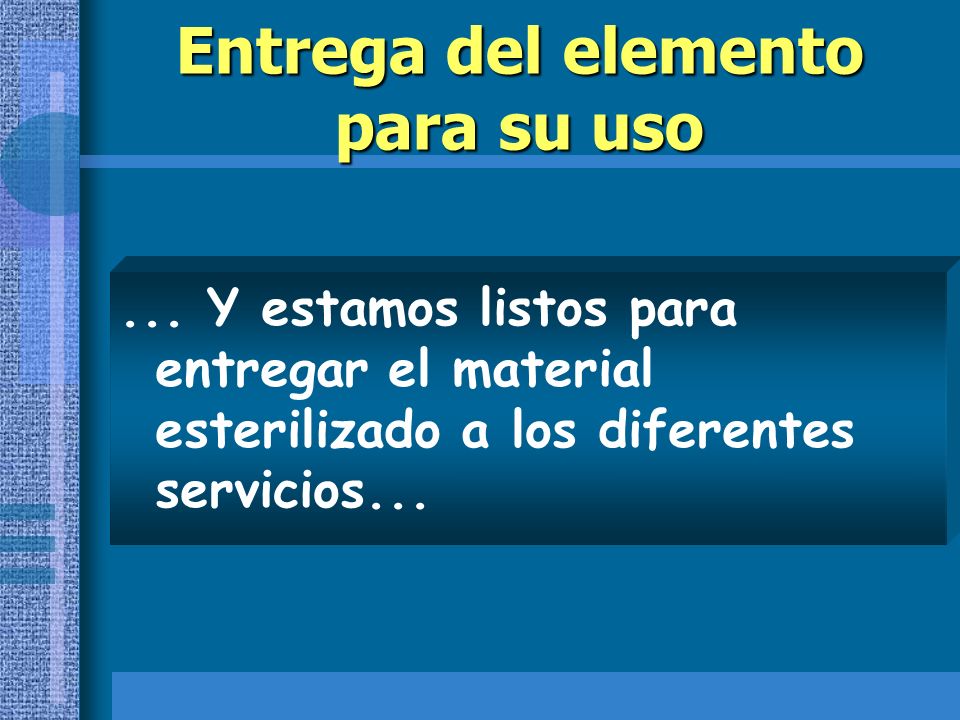 Entrega del elemento para su uso

... Y estamos listos para entregar el material esterilizado a los diferentes servicios...